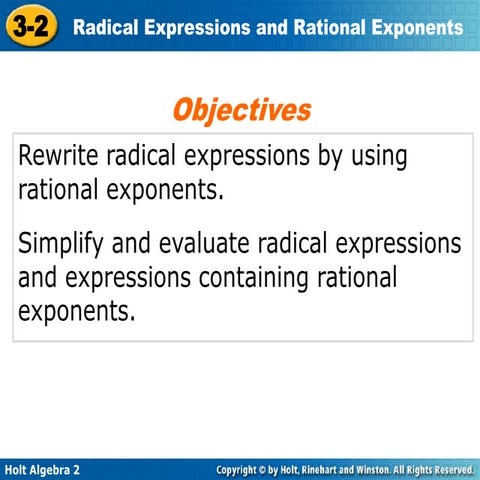 3-2 Radical Expressions and Rational Exponents

Objectives

Rewrite radical expressions by using rational exponents.

Simplify and evaluate radical expressions and expressions containing rational exponents.

Holt Algebra 2

Copyright © by Holt, Rinehart and Winston. All Rights Reserved.